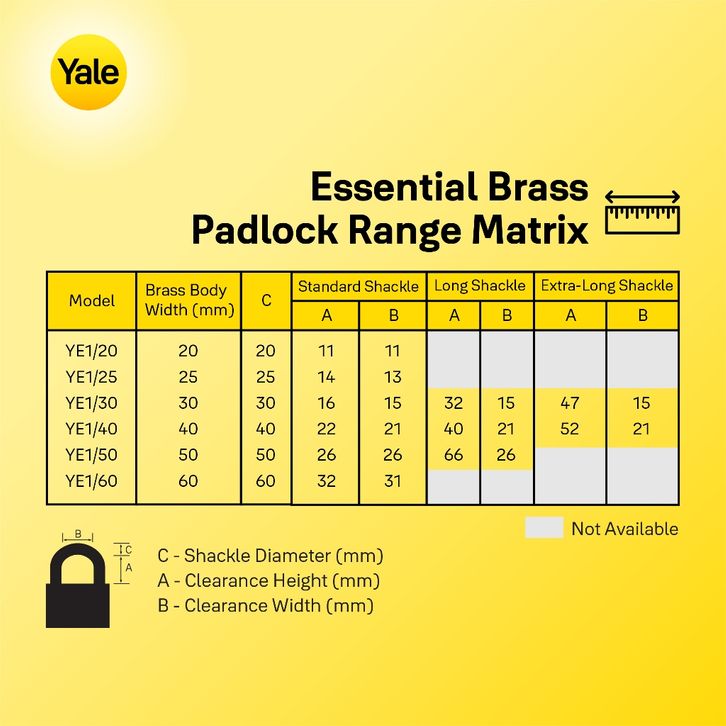 Yale

Essential Brass Padlock Range Matrix

| Model | Brass Body Width (mm) | C | Standard Shackle A | Standard Shackle B | Long Shackle A | Long Shackle B | Extra-Long Shackle A | Extra-Long Shackle B |
|---|---|---|---|---|---|---|---|---|
| YE1/20 | 20 | 20 | 11 | 11 | | | | |
| YE1/25 | 25 | 25 | 14 | 13 | | | | |
| YE1/30 | 30 | 30 | 16 | 15 | 32 | 15 | 47 | 15 |
| YE1/40 | 40 | 40 | 22 | 21 | 40 | 21 | 52 | 21 |
| YE1/50 | 50 | 50 | 26 | 26 | 66 | 26 | | |
| YE1/60 | 60 | 60 | 32 | 31 | | | | |

Not Available

B
C
A

C - Shackle Diameter (mm)
A - Clearance Height (mm)
B - Clearance Width (mm)